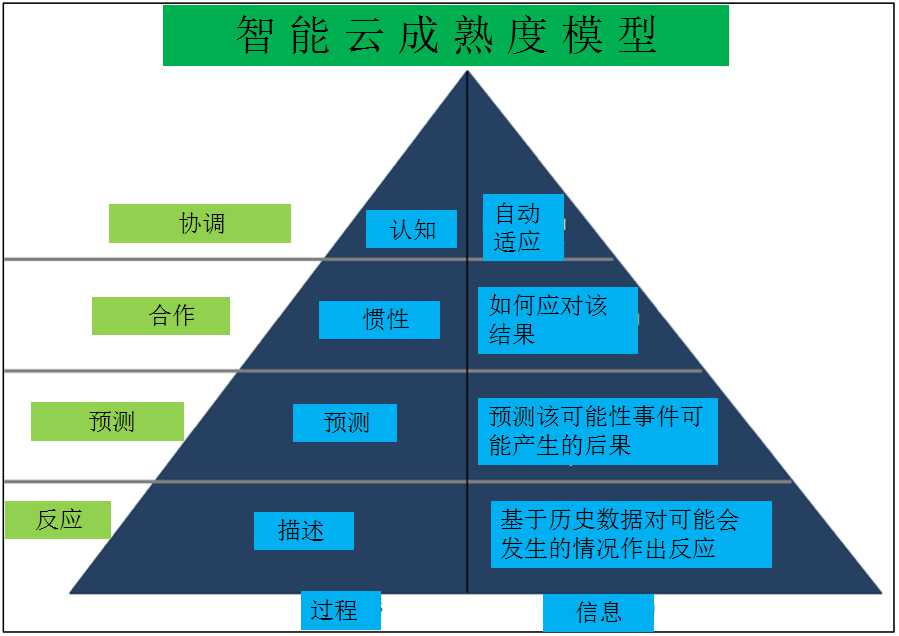 智能云成熟度模型

协调

认知

自动适应

合作

惯性

如何应对该结果

预测

预测

预测该可能性事件可能产生的后果

反应

描述

基于历史数据对可能会发生的情况作出反应

过程

信息